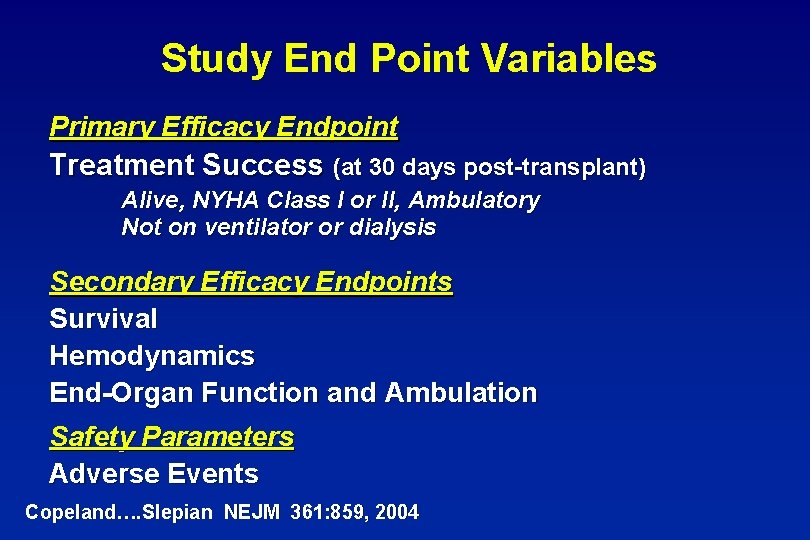 Study End Point Variables

Primary Efficacy Endpoint
Treatment Success (at 30 days post-transplant)
Alive, NYHA Class I or II, Ambulatory
Not on ventilator or dialysis

Secondary Efficacy Endpoints
Survival
Hemodynamics
End-Organ Function and Ambulation

Safety Parameters
Adverse Events

Copeland….Slepian NEJM 361:859, 2004